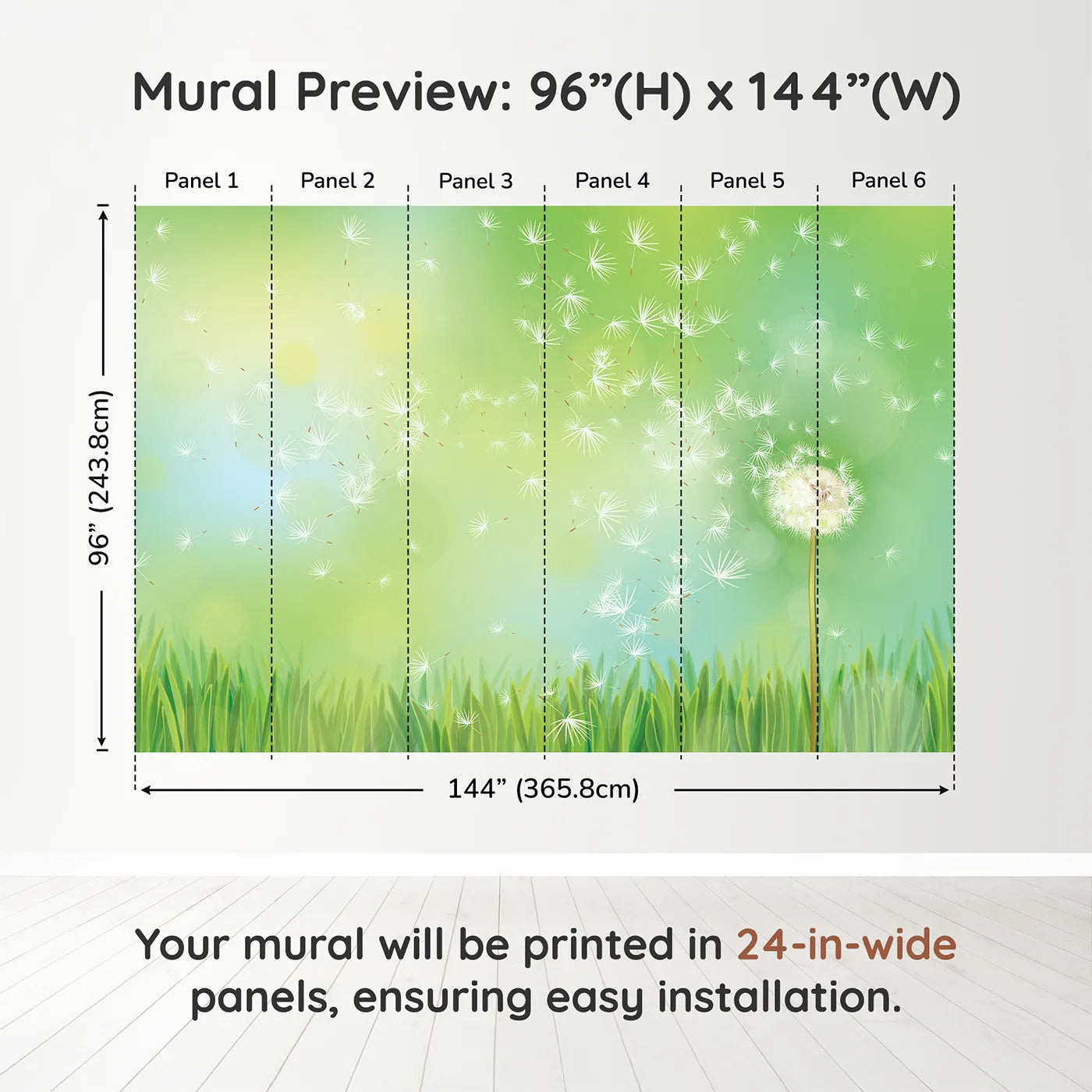 Mural Preview: 96”(H) x 144”(W)

Panel 1
Panel 2
Panel 3
Panel 4
Panel 5
Panel 6

96” (243.8cm)

144” (365.8cm)

Your mural will be printed in 24-in-wide panels, ensuring easy installation.